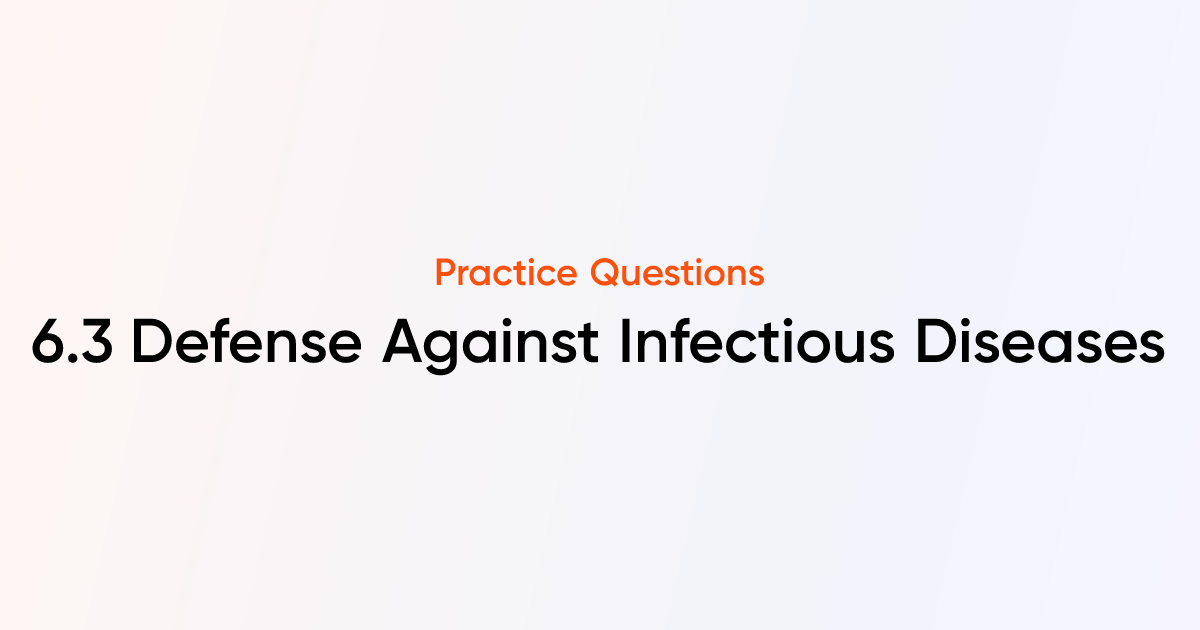 Practice Questions

6.3 Defense Against Infectious Diseases